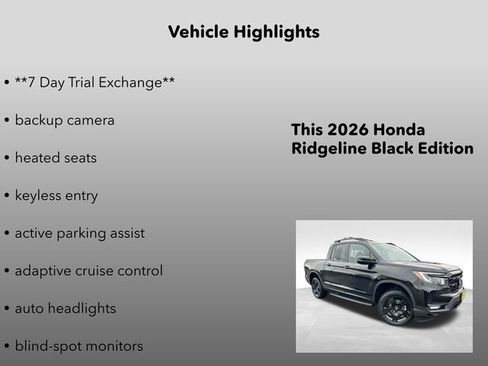 Vehicle Highlights

• **7 Day Trial Exchange**

• backup camera

• heated seats

• keyless entry

• active parking assist

• adaptive cruise control

• auto headlights

• blind-spot monitors

This 2026 Honda Ridgeline Black Edition